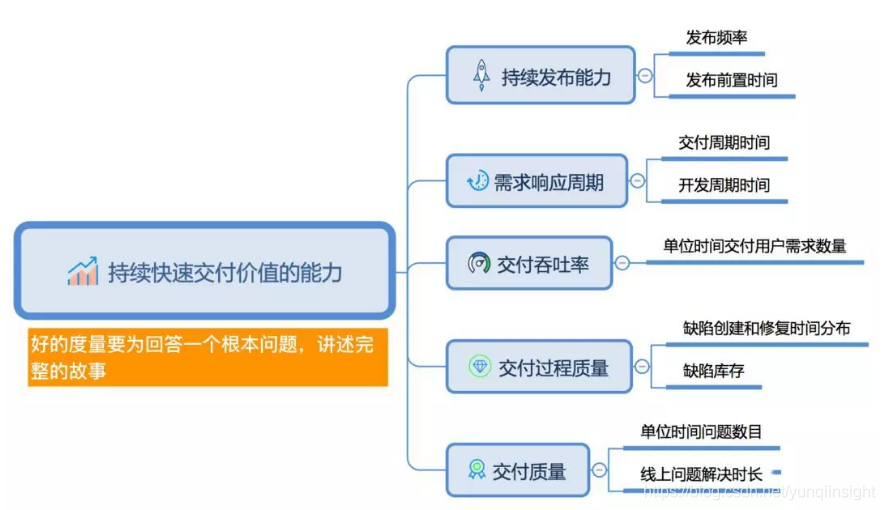 持续快速交付价值的能力

好的度量要为回答一个根本问题，讲述完整的故事

持续发布能力

发布频率

发布前置时间

需求响应周期

交付周期时间

开发周期时间

交付吞吐率

单位时间交付用户需求数量

交付过程质量

缺陷创建和修复时间分布

缺陷库存

交付质量

单位时间问题数目

线上问题解决时长

https://blog.csdn.net/yunqiinsight